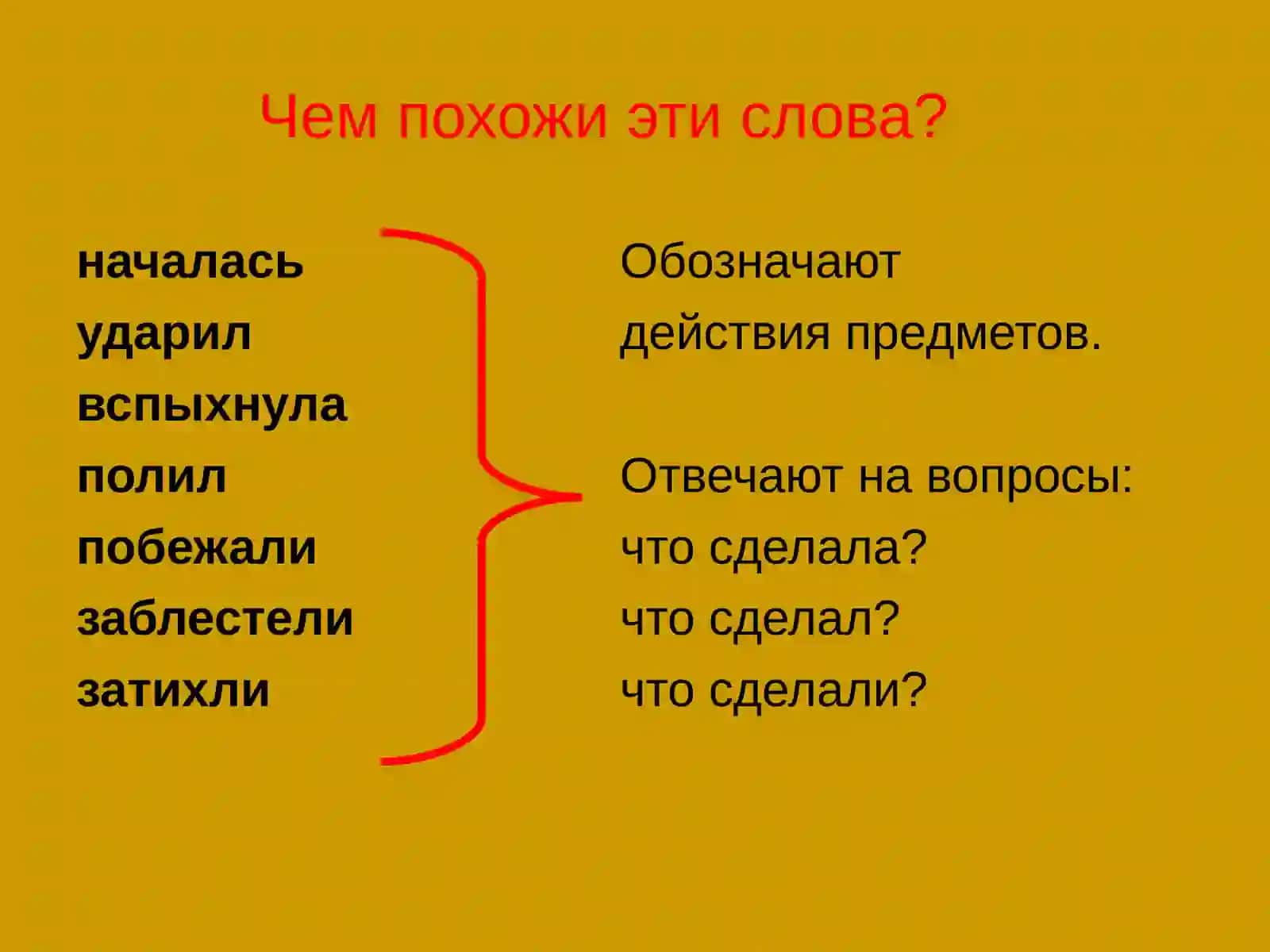 Чем похожи эти слова?

началась
ударил
вспыхнула
полил
побежали
заблестели
затихли

Обозначают действия предметов.

Отвечают на вопросы:
что сделала?
что сделал?
что сделали?